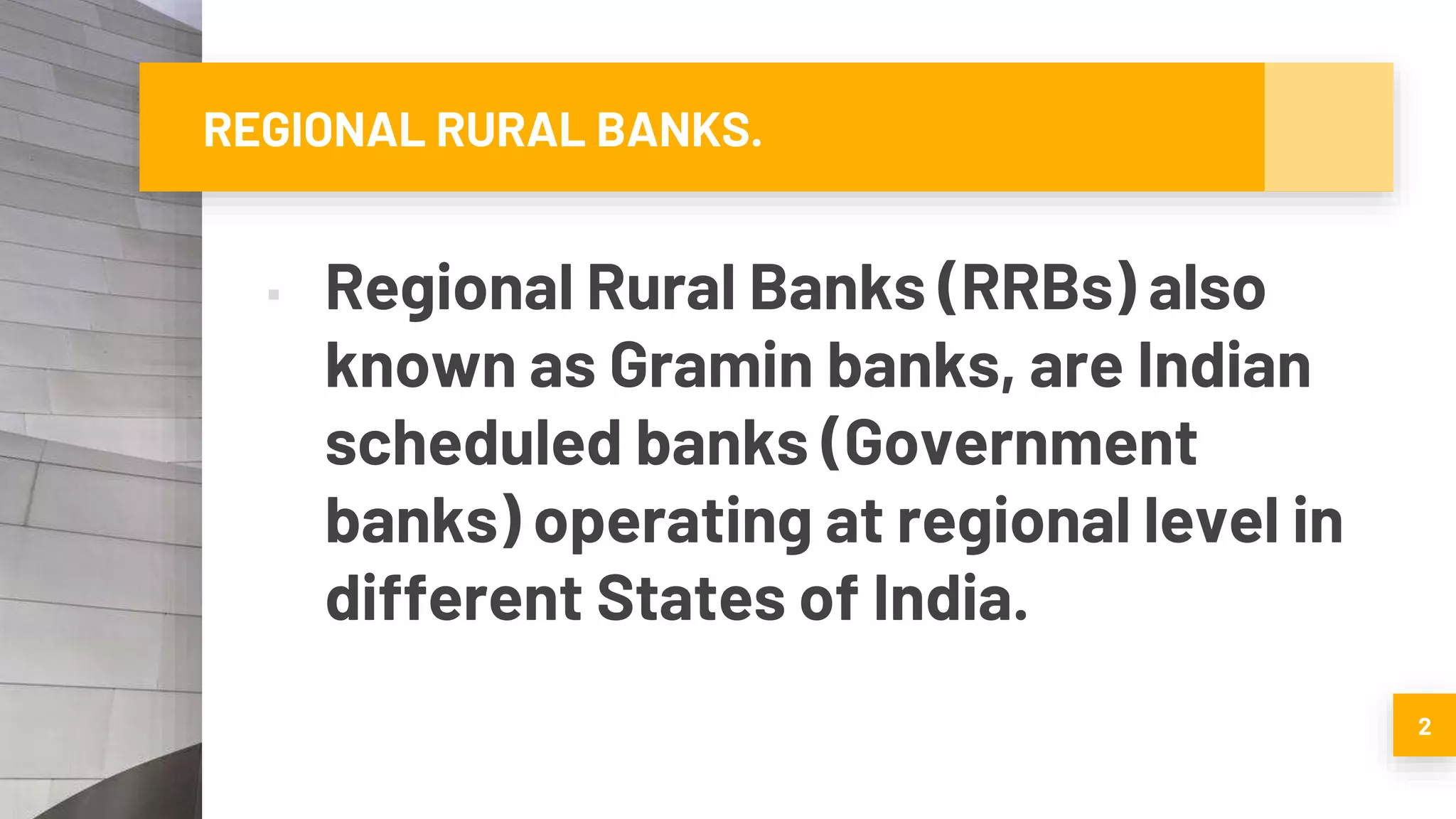 REGIONAL RURAL BANKS.

▪ Regional Rural Banks (RRBs) also known as Gramin banks, are Indian scheduled banks (Government banks) operating at regional level in different States of India.

2